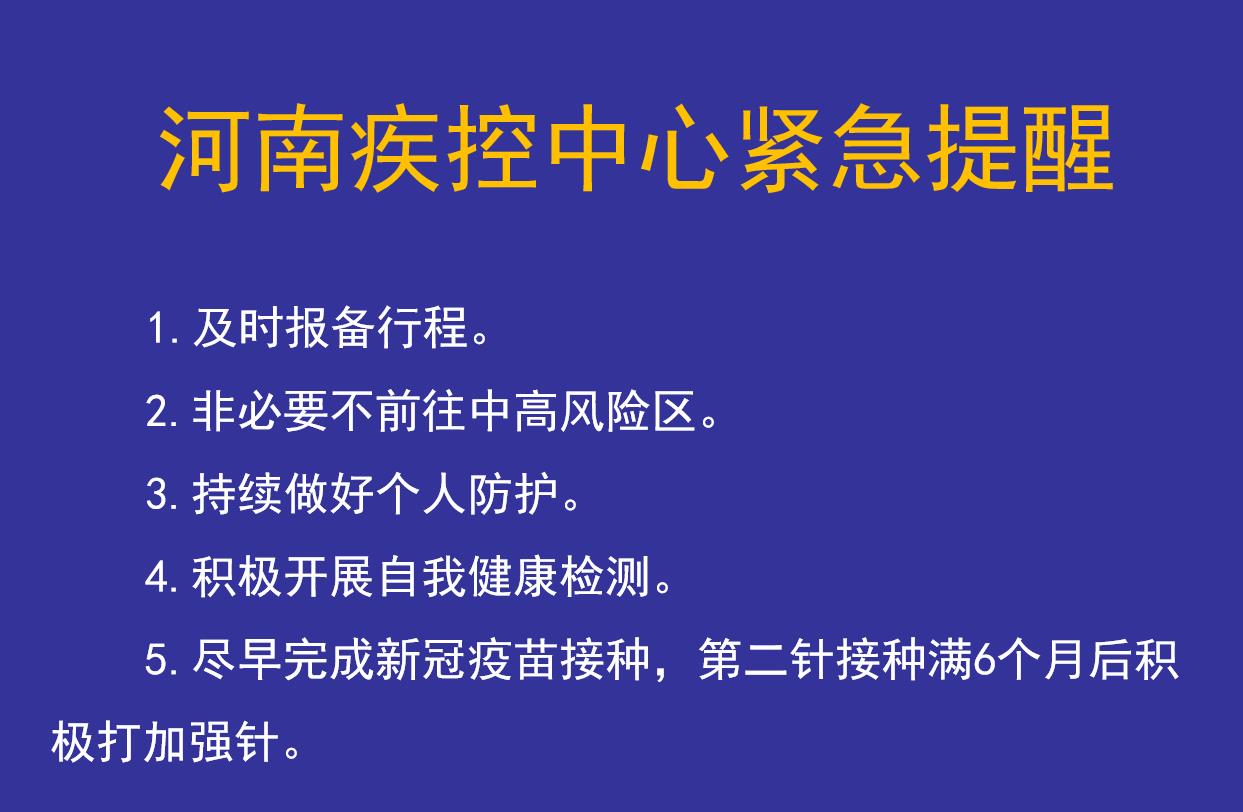 河南疾控中心紧急提醒

1. 及时报备行程。

2. 非必要不前往中高风险区。

3. 持续做好个人防护。

4. 积极开展自我健康检测。

5. 尽早完成新冠疫苗接种，第二针接种满6个月后积极打加强针。